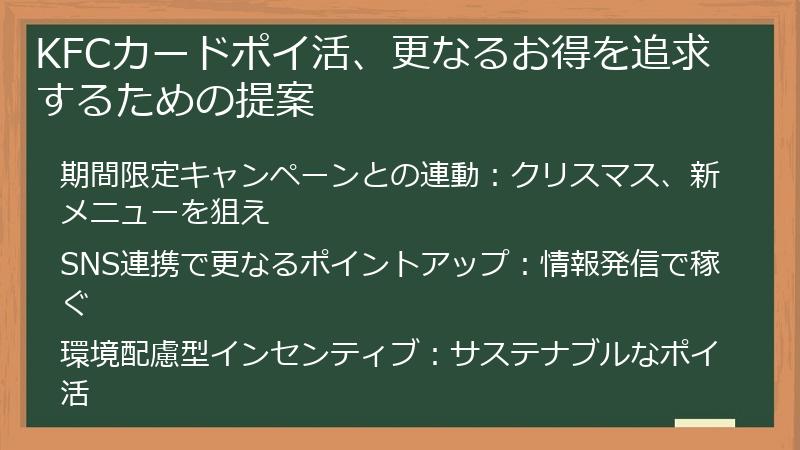 KFCカードポイ活、更なるお得を追求するための提案

期間限定キャンペーンとの連動：クリスマス、新メニューを狙え

SNS連携で更なるポイントアップ：情報発信で稼ぐ

環境配慮型インセンティブ：サステナブルなポイ活